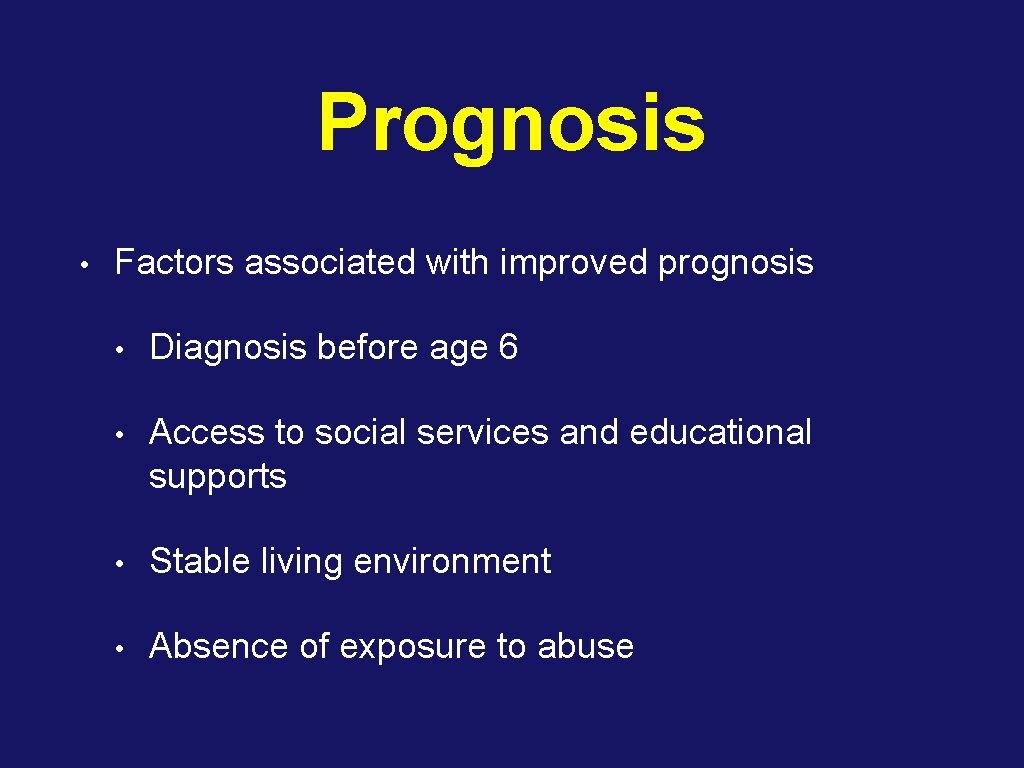 Prognosis

• Factors associated with improved prognosis

• Diagnosis before age 6

• Access to social services and educational supports

• Stable living environment

• Absence of exposure to abuse